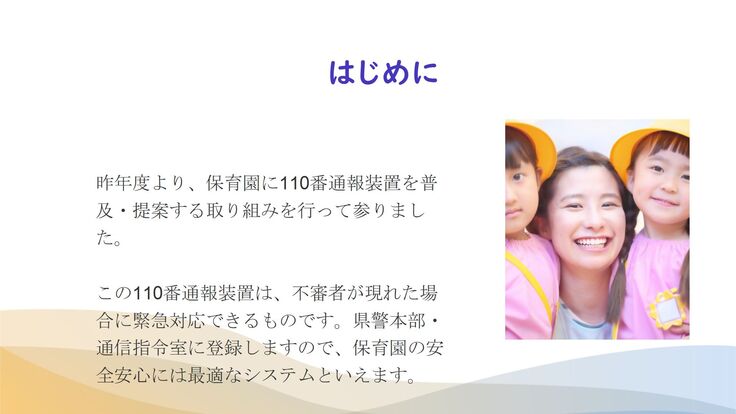 はじめに

昨年度より、保育園に110番通報装置を普及・提案する取り組みを行って参りました。

この110番通報装置は、不審者が現れた場合に緊急対応できるものです。県警本部・通信指令室に登録しますので、保育園の安全安心には最適なシステムといえます。